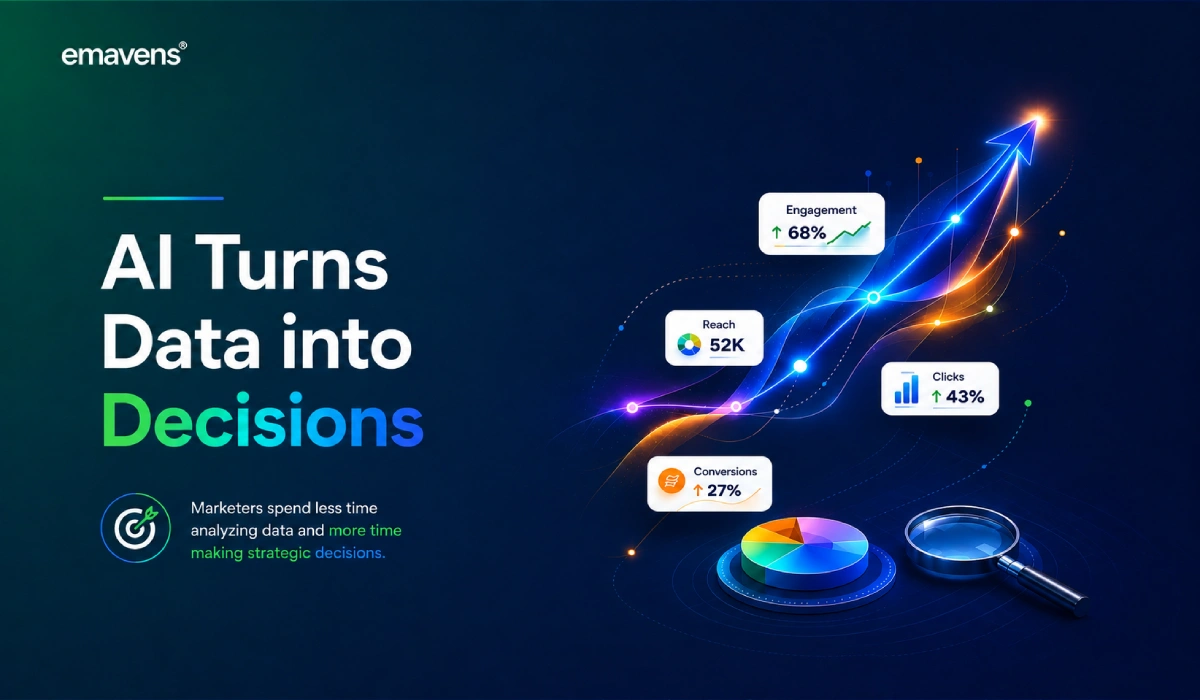 emavens®

AI Turns Data into Decisions

Marketers spend less time analyzing data and more time making strategic decisions.

Engagement
↑ 68%

Reach
52K

Clicks
↑ 43%

Conversions
↑ 27%